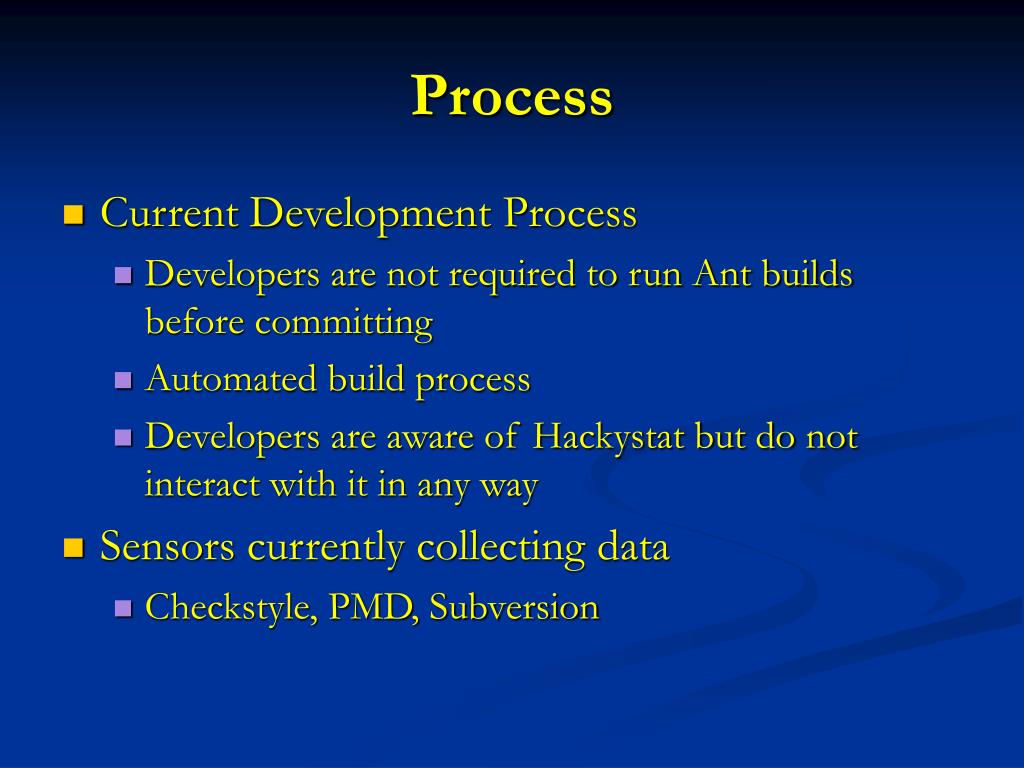 Process

Current Development Process

Developers are not required to run Ant builds before committing

Automated build process

Developers are aware of Hackystat but do not interact with it in any way

Sensors currently collecting data

Checkstyle, PMD, Subversion